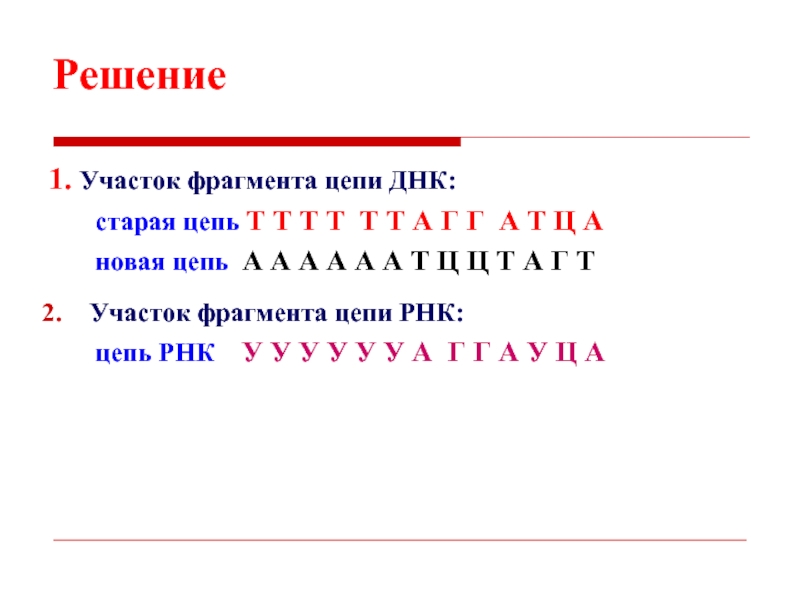 Решение

1. Участок фрагмента цепи ДНК:

старая цепь Т Т Т Т Т Т А Г Г А Т Ц А

новая цепь А А А А А А Т Ц Ц Т А Г Т

2. Участок фрагмента цепи РНК:

цепь РНК У У У У У У А Г Г А У Ц А